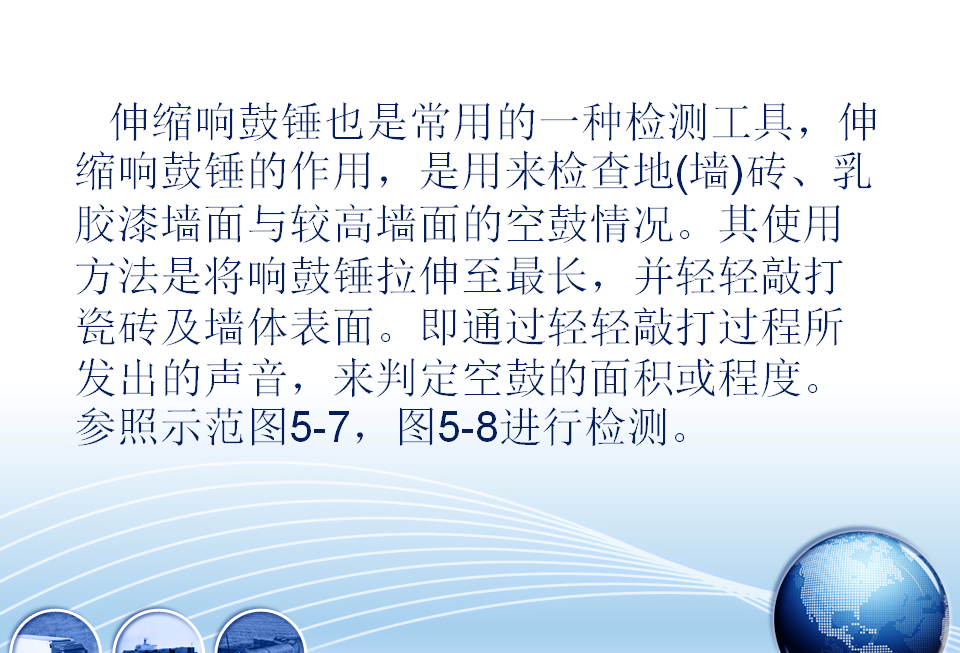 伸缩响鼓锤也是常用的一种检测工具，伸缩响鼓锤的作用，是用来检查地(墙)砖、乳胶漆墙面与较高墙面的空鼓情况。其使用方法是将响鼓锤拉伸至最长，并轻轻敲打瓷砖及墙体表面。即通过轻轻敲打过程所发出的声音，来判定空鼓的面积或程度。参照示范图5-7，图5-8进行检测。